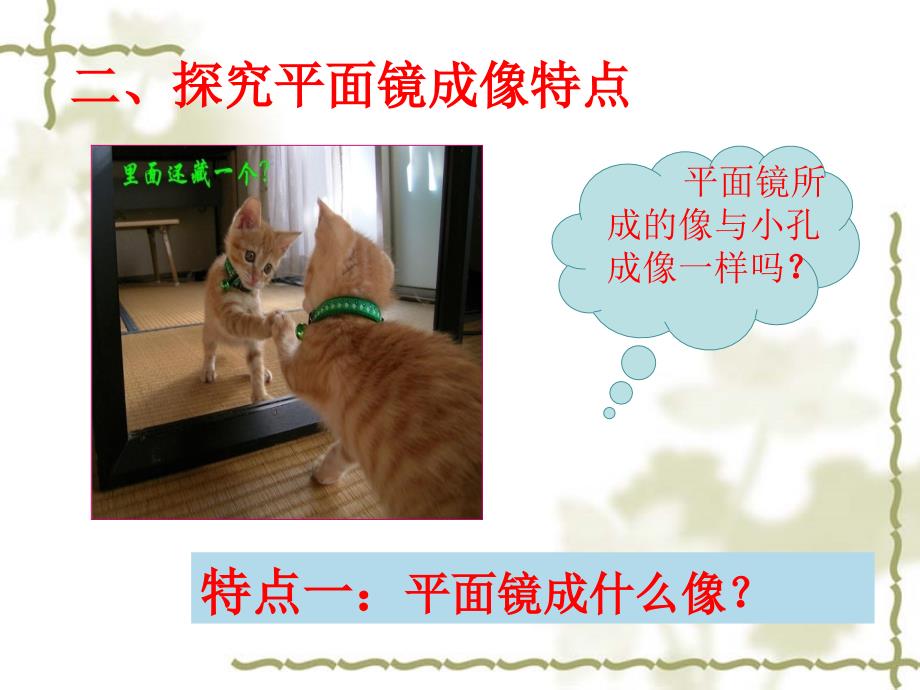 二、探究平面镜成像特点

里面还藏一个？

平面镜所成的像与小孔成像一样吗？

特点一：平面镜成什么像？